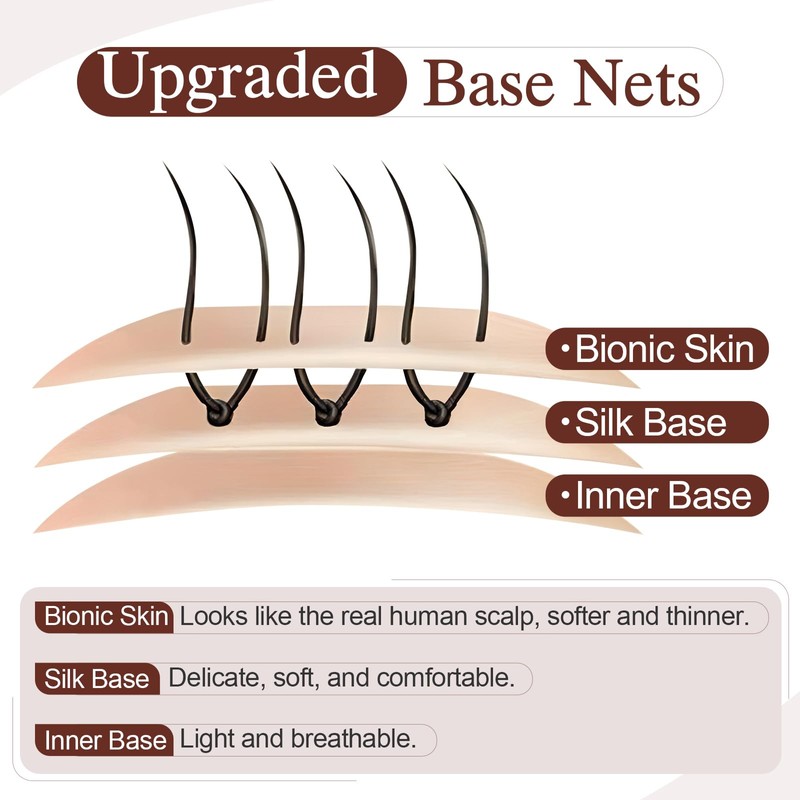 Upgraded Base Nets

•Bionic Skin

•Silk Base

•Inner Base

Bionic Skin Looks like the real human scalp, softer and thinner.

Silk Base Delicate, soft, and comfortable.

Inner Base Light and breathable.